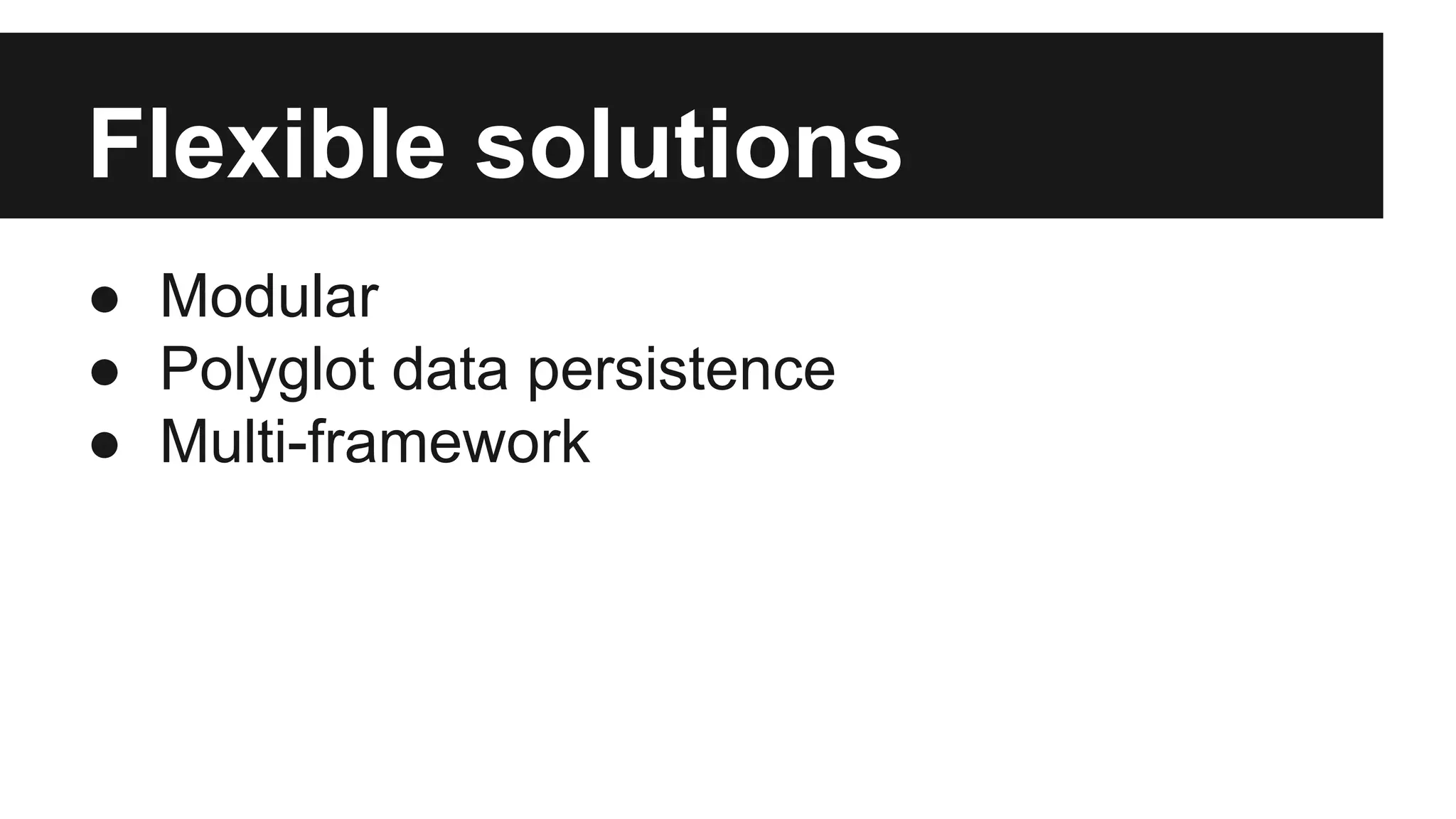 Flexible solutions

● Modular
● Polyglot data persistence
● Multi-framework